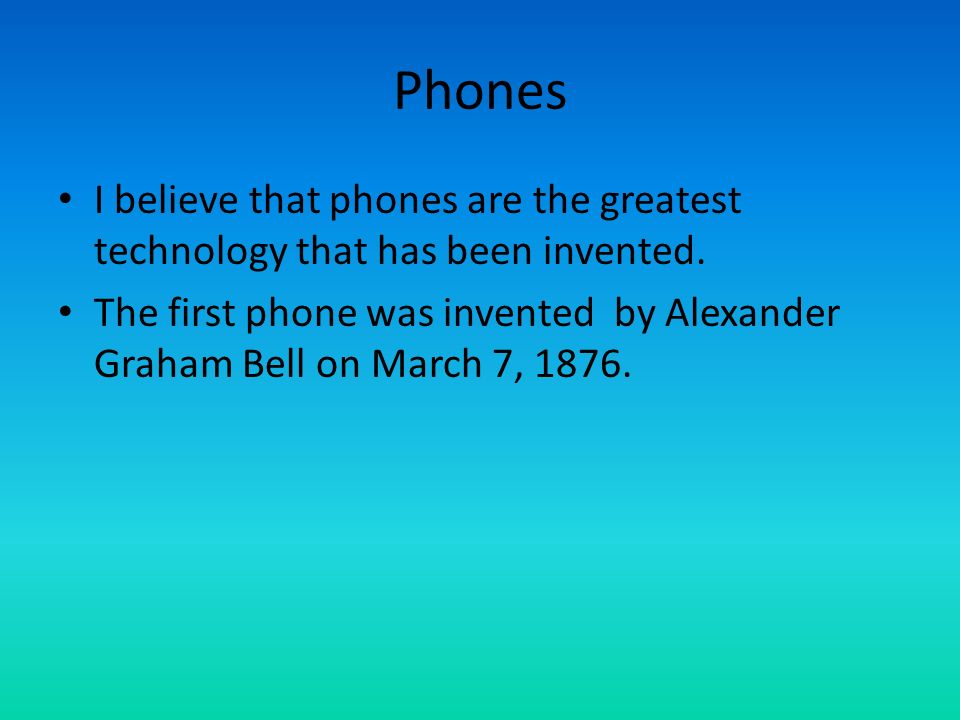 Phones

• I believe that phones are the greatest technology that has been invented.
• The first phone was invented  by Alexander Graham Bell on March 7, 1876.